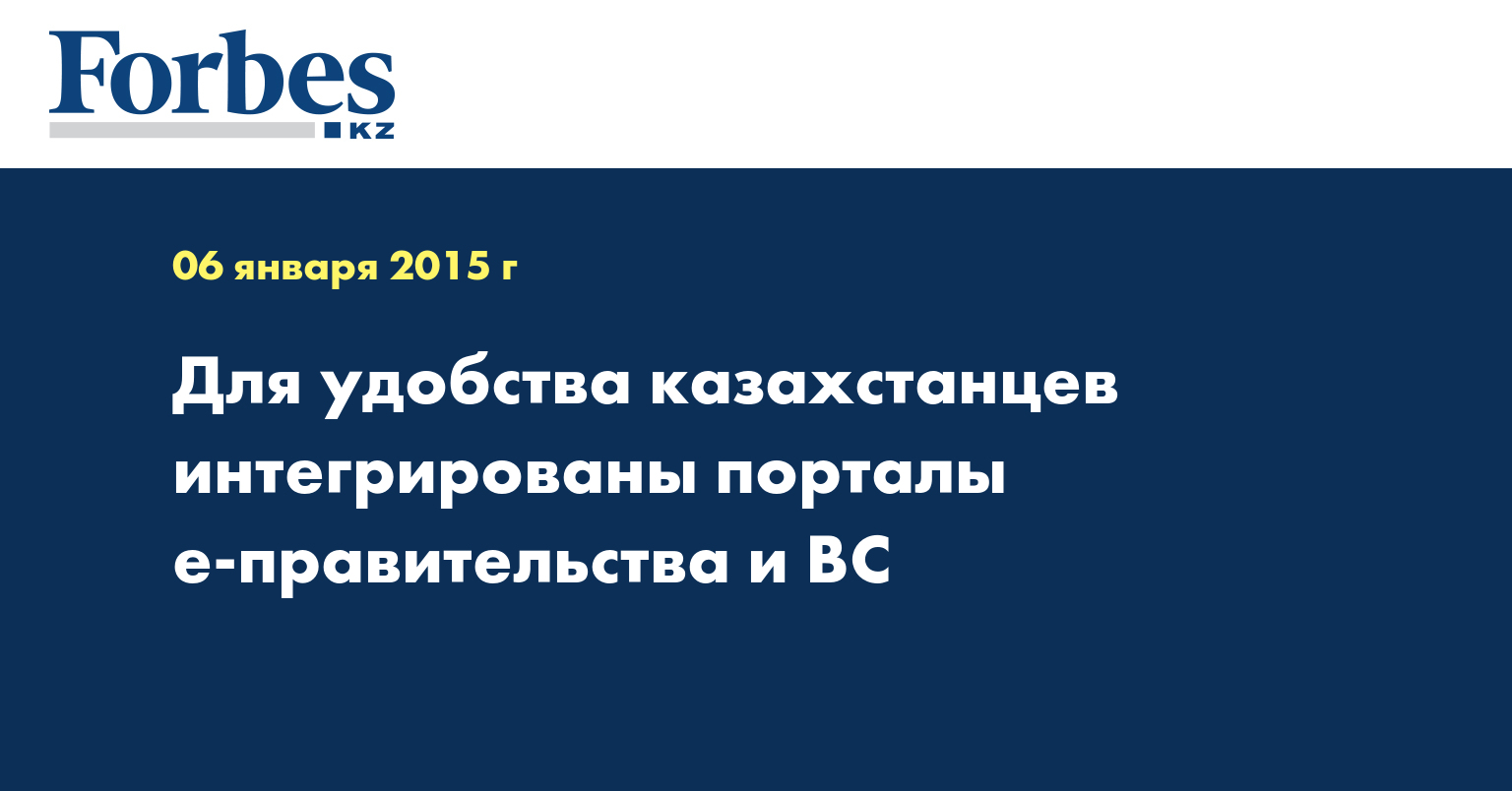 Forbes
KZ

06 января 2015 г

Для удобства казахстанцев интегрированы порталы е-правительства и ВС